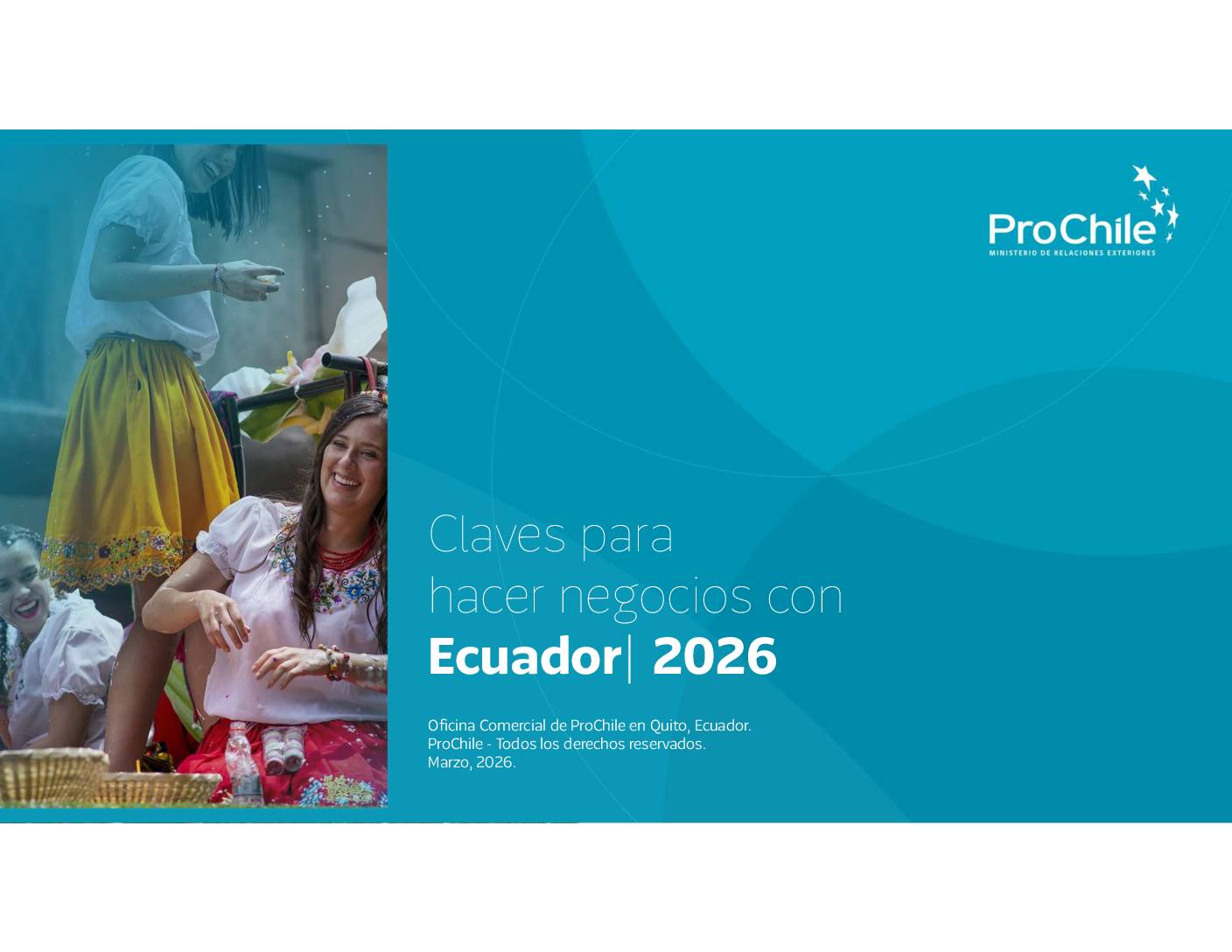 ProChile
MINISTERIO DE RELACIONES EXTERIORES

Claves para hacer negocios con Ecuador| 2026

Oficina Comercial de ProChile en Quito, Ecuador.
ProChile - Todos los derechos reservados.
Marzo, 2026.